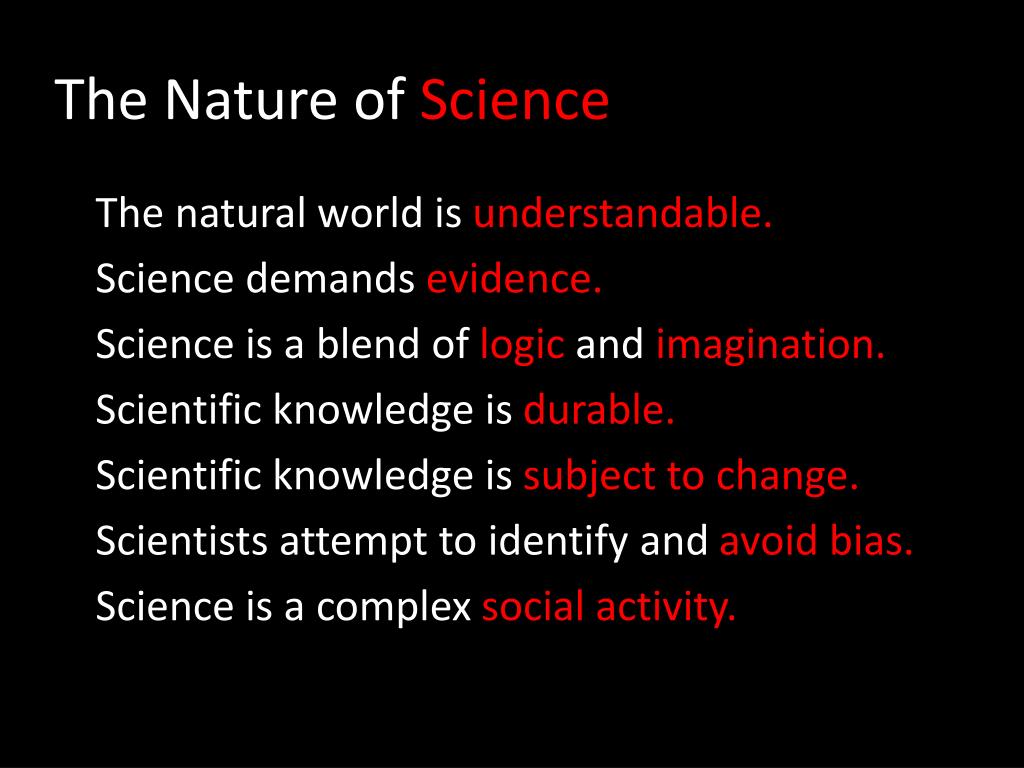 The Nature of Science

The natural world is understandable.

Science demands evidence.

Science is a blend of logic and imagination.

Scientific knowledge is durable.

Scientific knowledge is subject to change.

Scientists attempt to identify and avoid bias.

Science is a complex social activity.